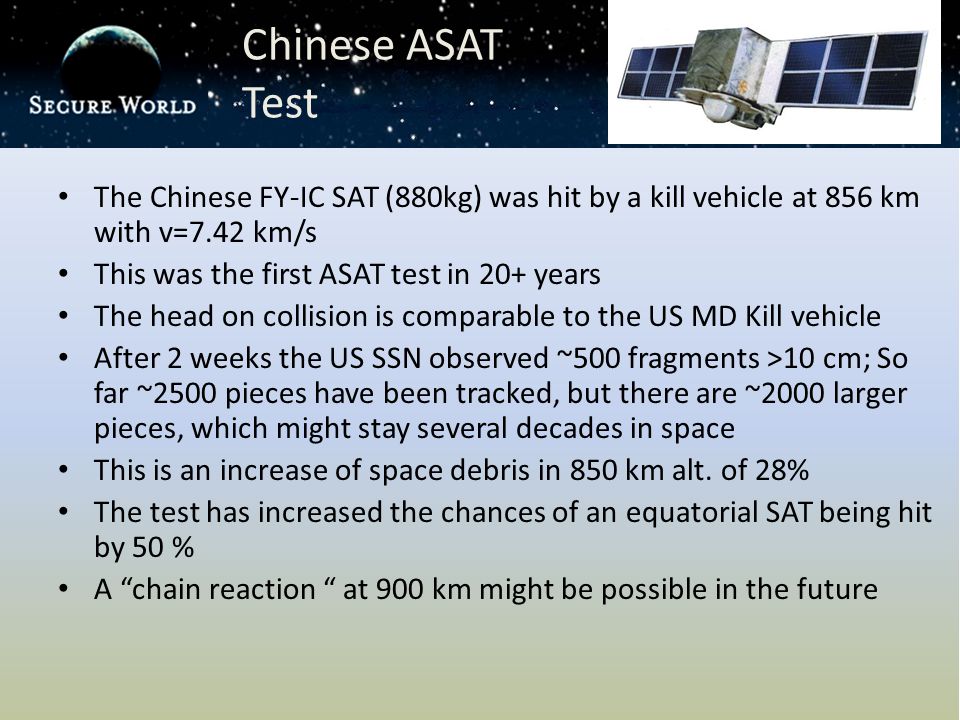 SECURE WORLD

Chinese ASAT Test

• The Chinese FY-IC SAT (880kg) was hit by a kill vehicle at 856 km with v=7.42 km/s
• This was the first ASAT test in 20+ years
• The head on collision is comparable to the US MD Kill vehicle
• After 2 weeks the US SSN observed ~500 fragments >10 cm; So far ~2500 pieces have been tracked, but there are ~2000 larger pieces, which might stay several decades in space
• This is an increase of space debris in 850 km alt. of 28%
• The test has increased the chances of an equatorial SAT being hit by 50 %
• A “chain reaction “ at 900 km might be possible in the future